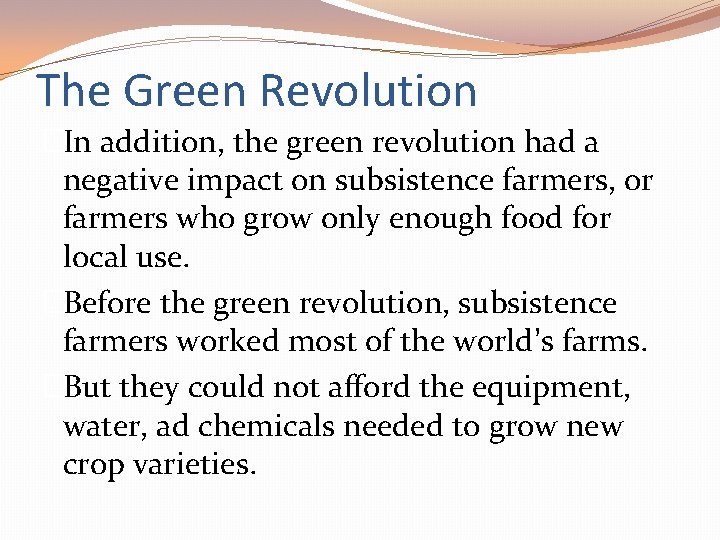 The Green Revolution

In addition, the green revolution had a negative impact on subsistence farmers, or farmers who grow only enough food for local use.

Before the green revolution, subsistence farmers worked most of the world's farms.

But they could not afford the equipment, water, ad chemicals needed to grow new crop varieties.